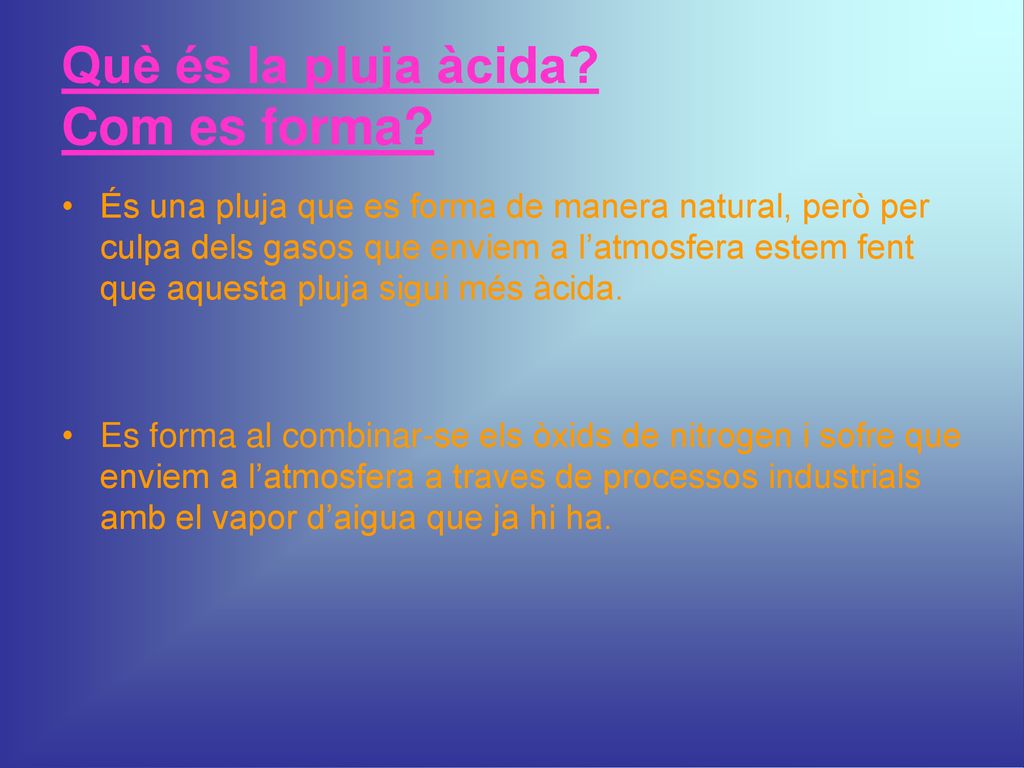 Què és la pluja àcida?
Com es forma?

• És una pluja que es forma de manera natural, però per culpa dels gasos que enviem a l’atmosfera estem fent que aquesta pluja sigui més àcida.

• Es forma al combinar-se els òxids de nitrogen i sofre que enviem a l’atmosfera a traves de processos industrials amb el vapor d’aigua que ja hi ha.